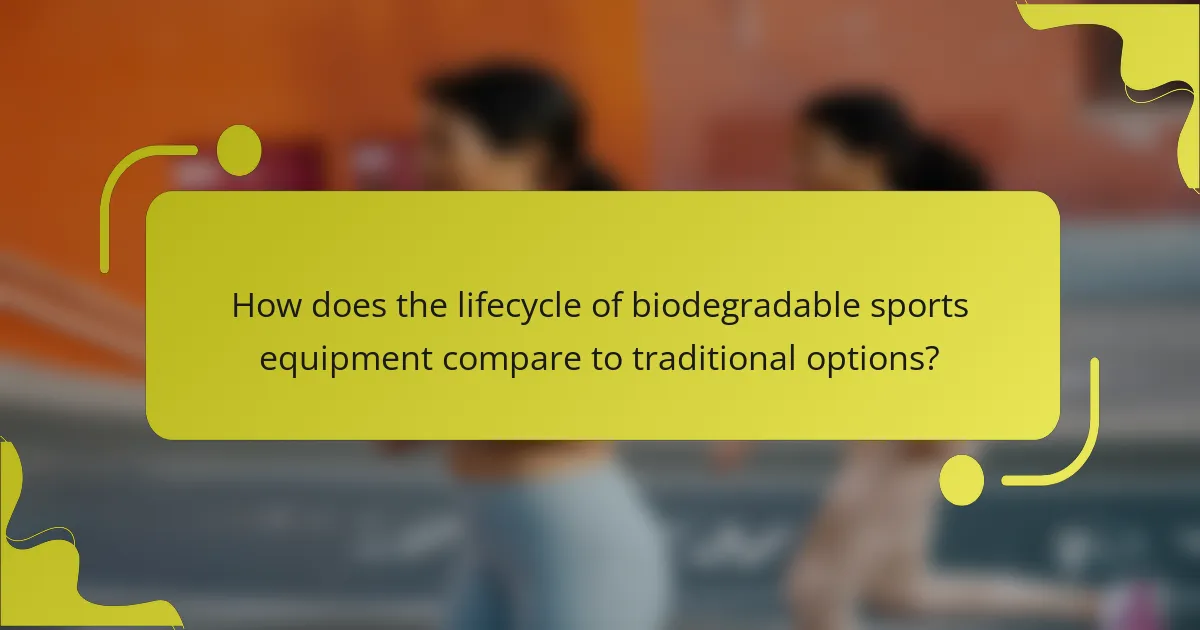 How does the lifecycle of biodegradable sports equipment compare to traditional options?